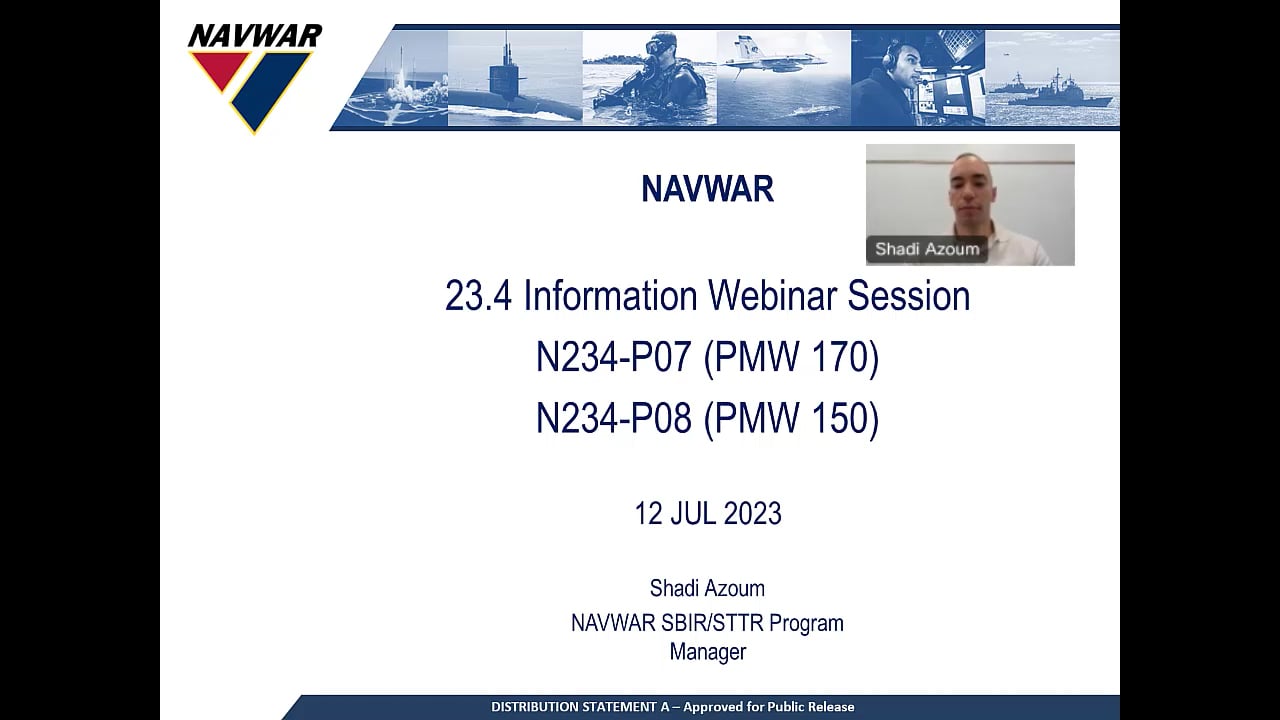 NAVWAR

NAVWAR

Shadi Azoum

23.4 Information Webinar Session
N234-P07 (PMW 170)
N234-P08 (PMW 150)

12 JUL 2023

Shadi Azoum
NAVWAR SBIR/STTR Program Manager

DISTRIBUTION STATEMENT A – Approved for Public Release